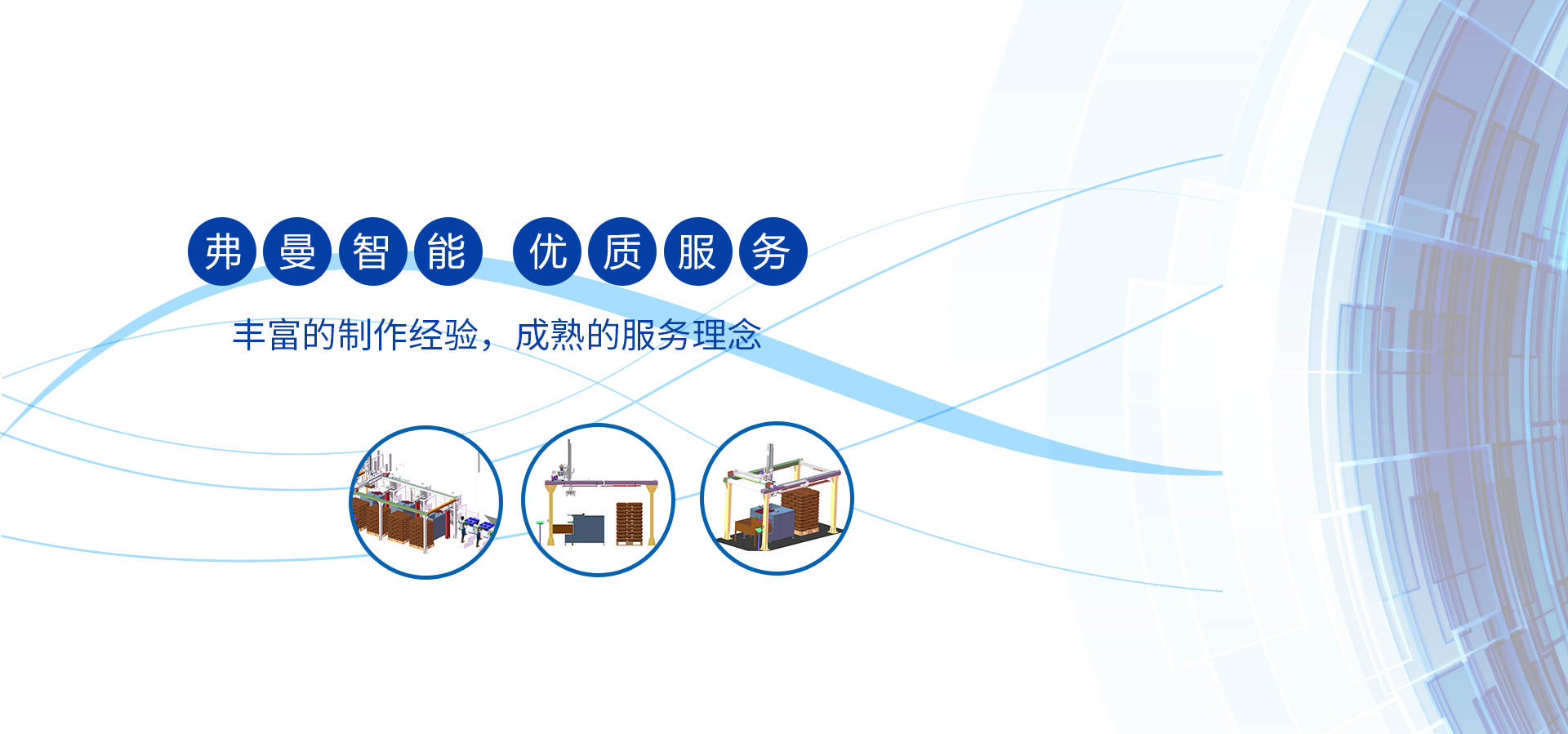 弗曼智能 优质服务

丰富的制作经验，成熟的服务理念